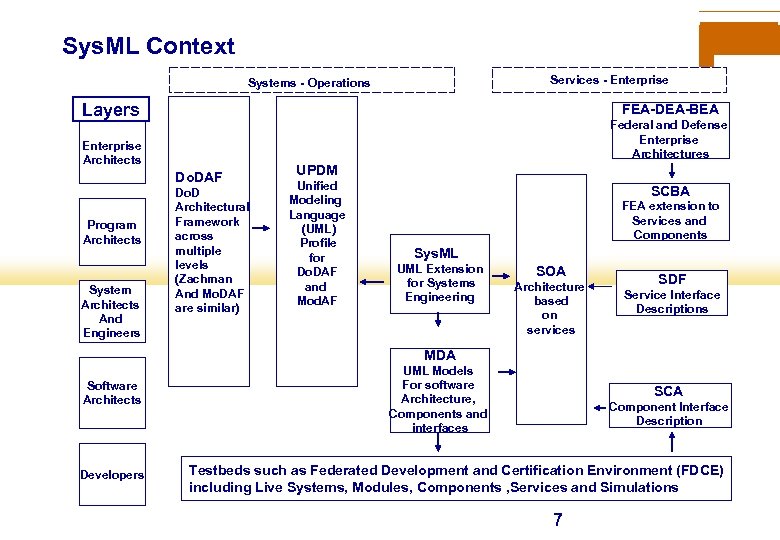 SysML Context

Systems - Operations

Services - Enterprise

Layers

Enterprise Architects

Program Architects

System Architects And Engineers

Software Architects

Developers

DoDAF
DoD Architectural Framework across multiple levels (Zachman And MoDAF are similar)

UPDM
Unified Modeling Language (UML) Profile for DoDAF and ModAF

SysML
UML Extension for Systems Engineering

MDA
UML Models For software Architecture, Components and interfaces

SOA
Architecture based on services

FEA-DEA-BEA
Federal and Defense Enterprise Architectures

SCBA
FEA extension to Services and Components

SDF
Service Interface Descriptions

SCA
Component Interface Description

Testbeds such as Federated Development and Certification Environment (FDCE) including Live Systems, Modules, Components ,Services and Simulations

7